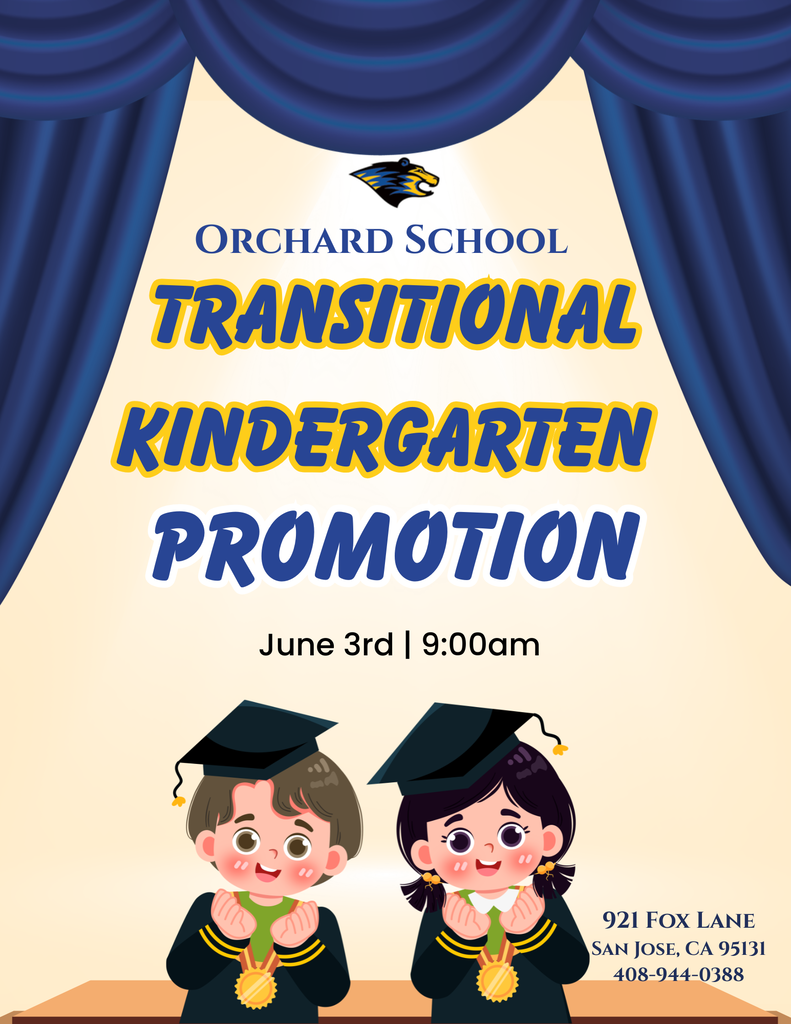 ORCHARD SCHOOL

TRANSITIONAL KINDERGARTEN PROMOTION

June 3rd | 9:00am

921 FOX LANE
SAN JOSE, CA 95131
408-944-0388